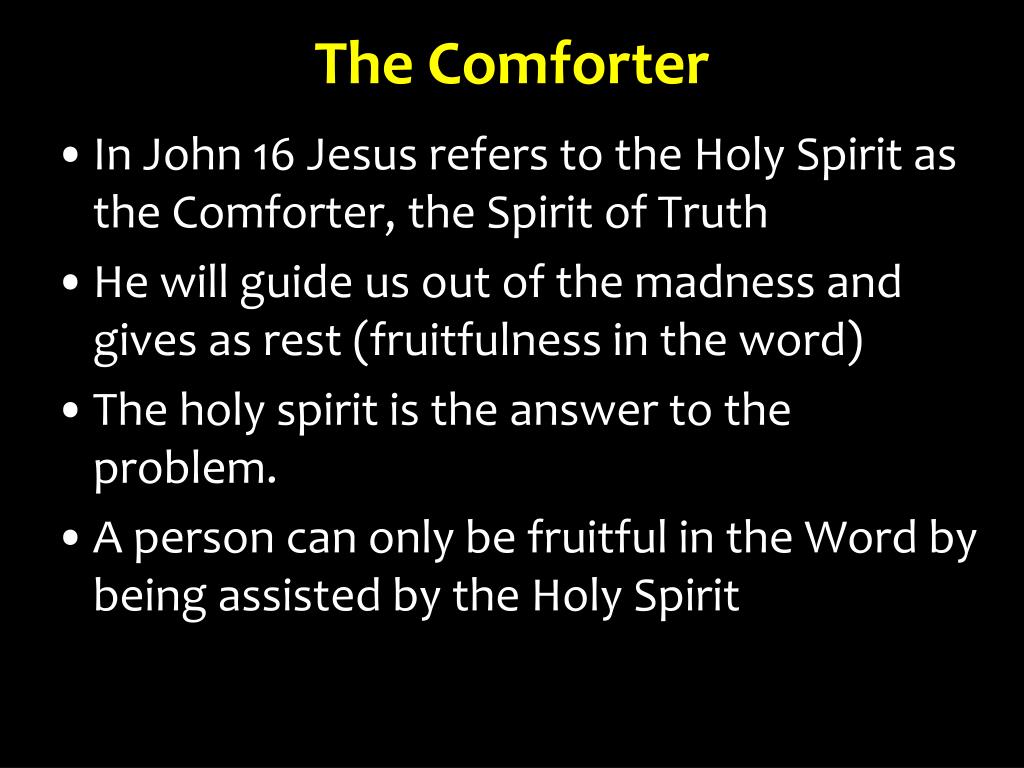 The Comforter

• In John 16 Jesus refers to the Holy Spirit as the Comforter, the Spirit of Truth

• He will guide us out of the madness and gives as rest (fruitfulness in the word)

• The holy spirit is the answer to the problem.

• A person can only be fruitful in the Word by being assisted by the Holy Spirit